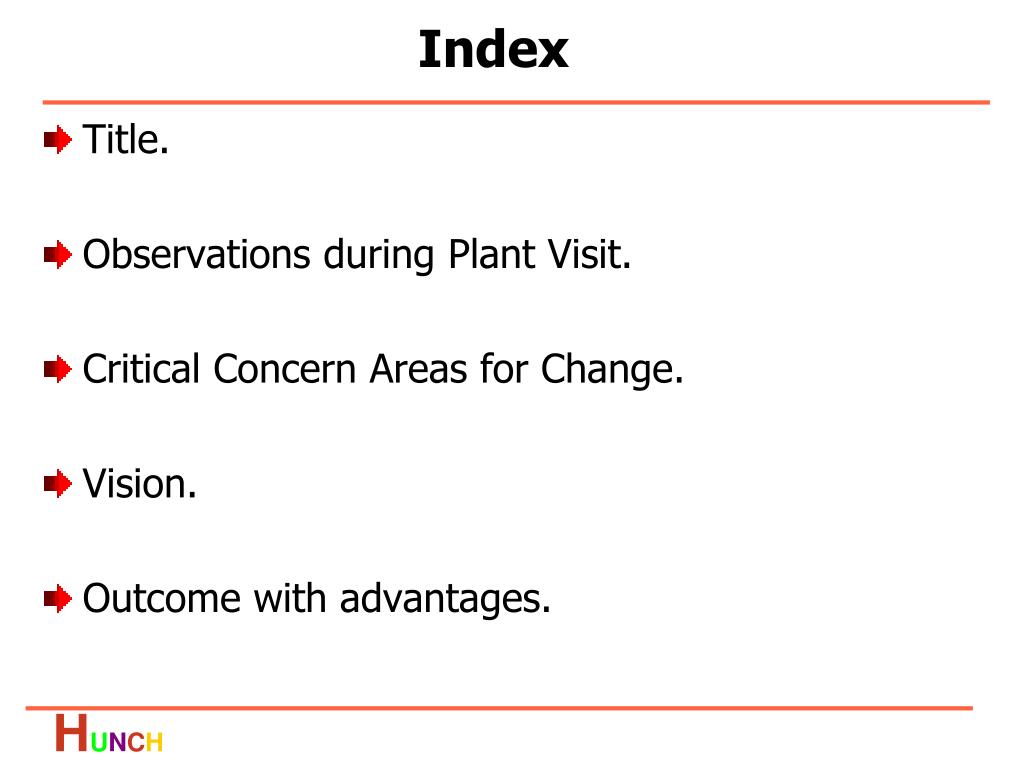 Index

Title.

Observations during Plant Visit.

Critical Concern Areas for Change.

Vision.

Outcome with advantages.

HUNCH